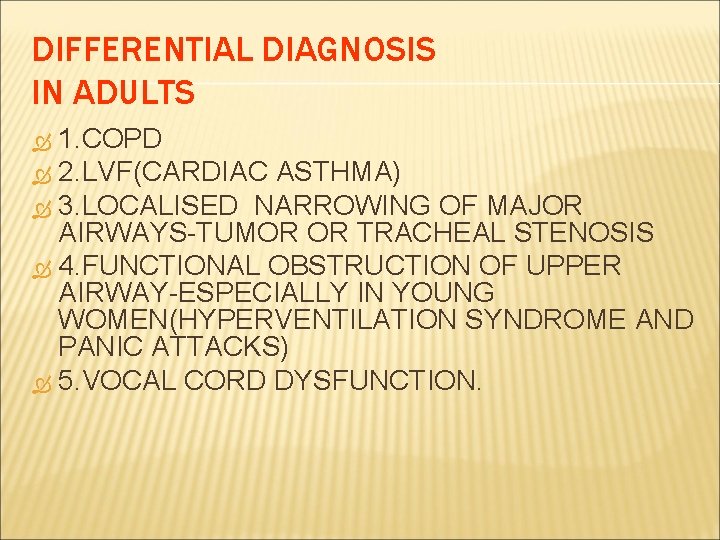 DIFFERENTIAL DIAGNOSIS IN ADULTS

1.COPD
2.LVF(CARDIAC ASTHMA)
3.LOCALISED NARROWING OF MAJOR AIRWAYS-TUMOR OR TRACHEAL STENOSIS
4.FUNCTIONAL OBSTRUCTION OF UPPER AIRWAY-ESPECIALLY IN YOUNG WOMEN(HYPERVENTILATION SYNDROME AND PANIC ATTACKS)
5.VOCAL CORD DYSFUNCTION.